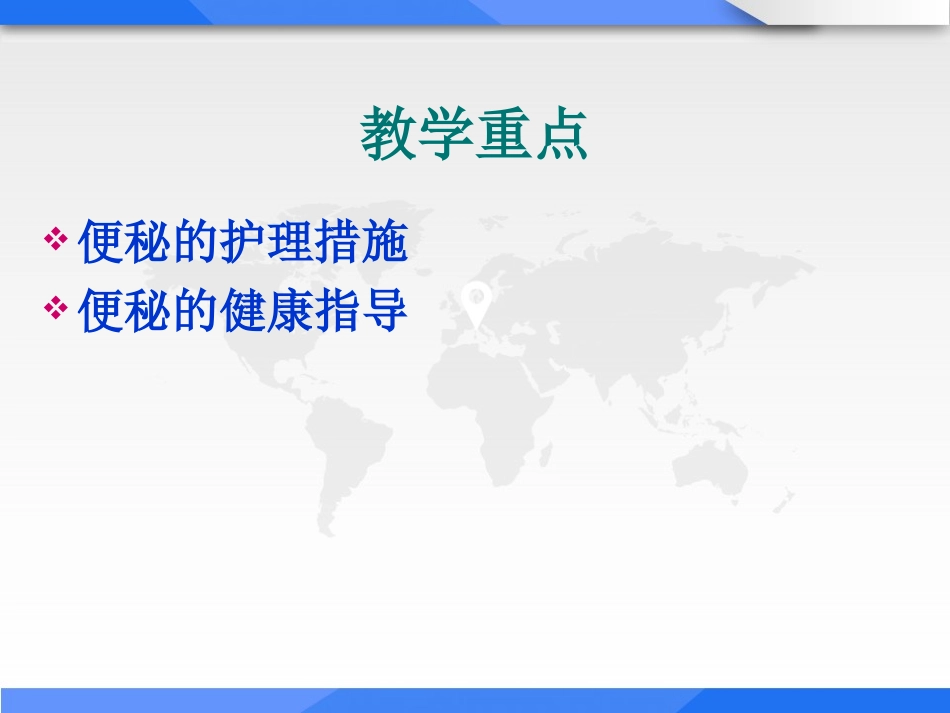 教学重点

❖ 便秘的护理措施
❖ 便秘的健康指导